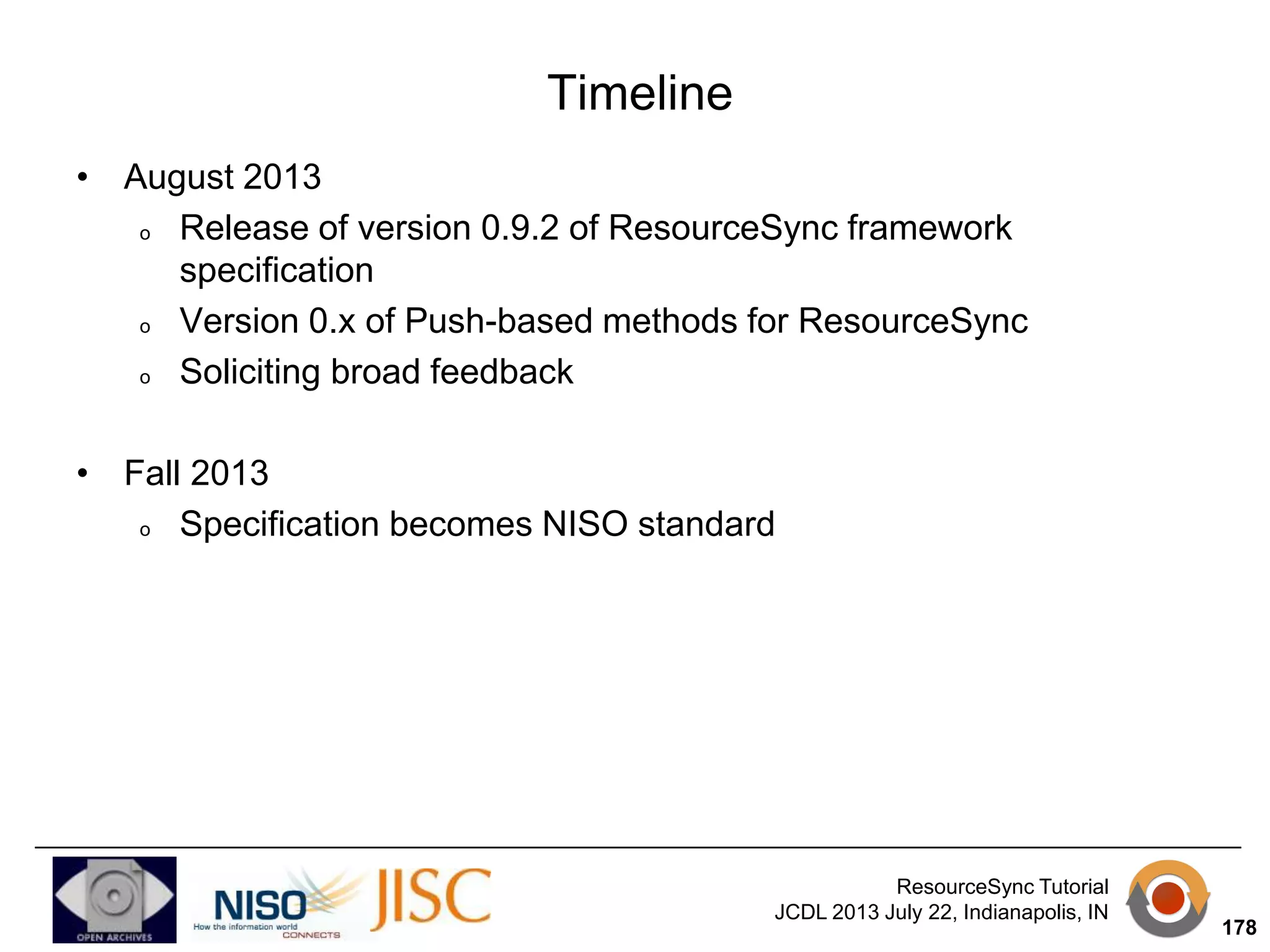 Timeline

• August 2013
  o Release of version 0.9.2 of ResourceSync framework specification
  o Version 0.x of Push-based methods for ResourceSync
  o Soliciting broad feedback

• Fall 2013
  o Specification becomes NISO standard

OPEN ARCHIVES

NISO How the information world CONNECTS

JISC

ResourceSync Tutorial
JCDL 2013 July 22, Indianapolis, IN

178